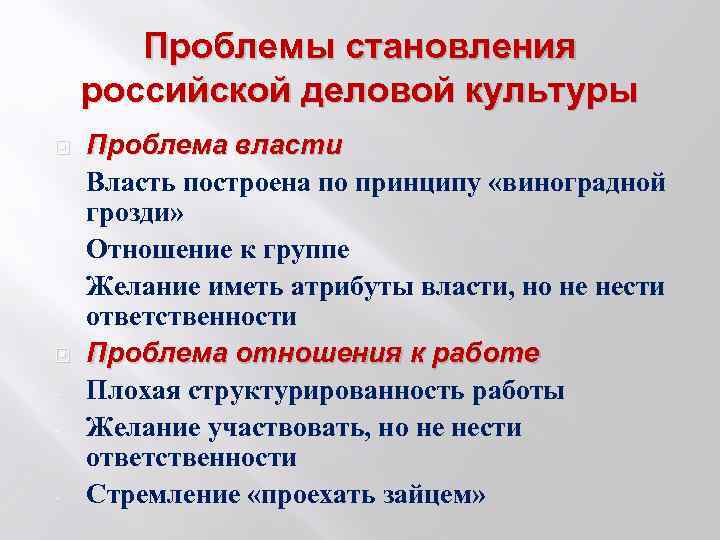 Проблемы становления российской деловой культуры

Проблема власти

Власть построена по принципу «виноградной грозди»

Отношение к группе

Желание иметь атрибуты власти, но не нести ответственности

Проблема отношения к работе

Плохая структурированность работы

Желание участвовать, но не нести ответственности

Стремление «проехать зайцем»